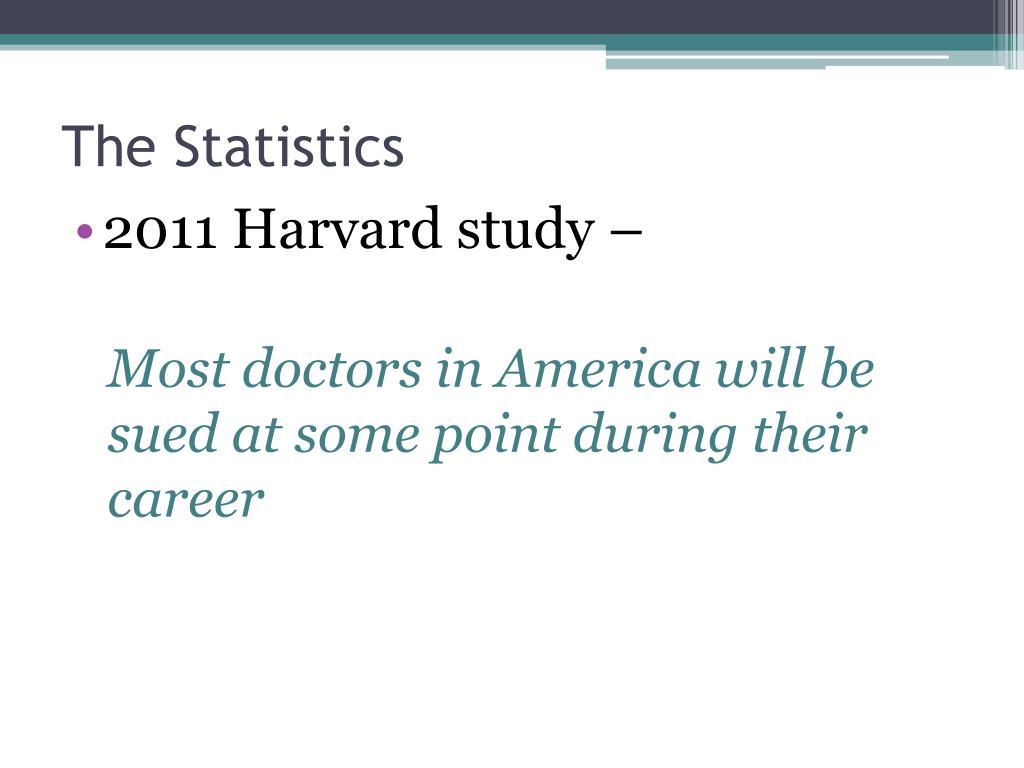 The Statistics

• 2011 Harvard study –

Most doctors in America will be sued at some point during their career